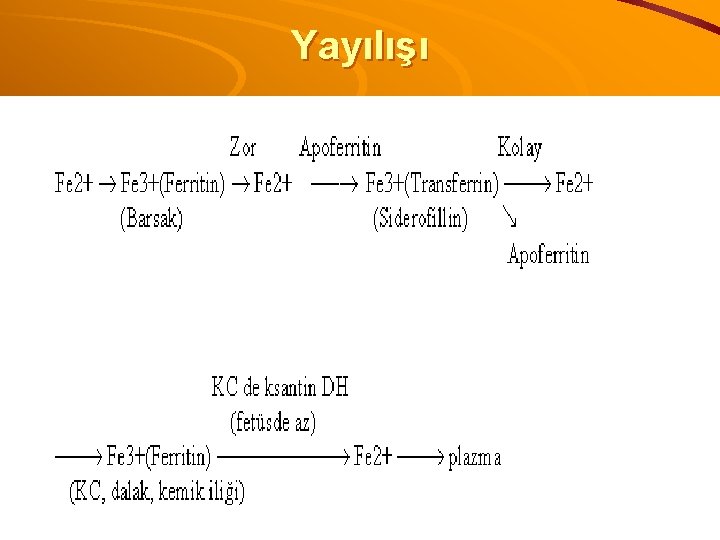 Yayılışı

Zor Apoferritin Kolay

Fe2+ → Fe3+(Ferritin) → Fe2+ ⟶ Fe3+(Transferrin) ⟶ Fe2+

(Barsak) (Siderofillin) ↘

Apoferritin

KC de ksantin DH

(fetüsde az)

⟶ Fe3+(Ferritin) ⟶ Fe2+ ⟶ plazma

(KC, dalak, kemik iliği)